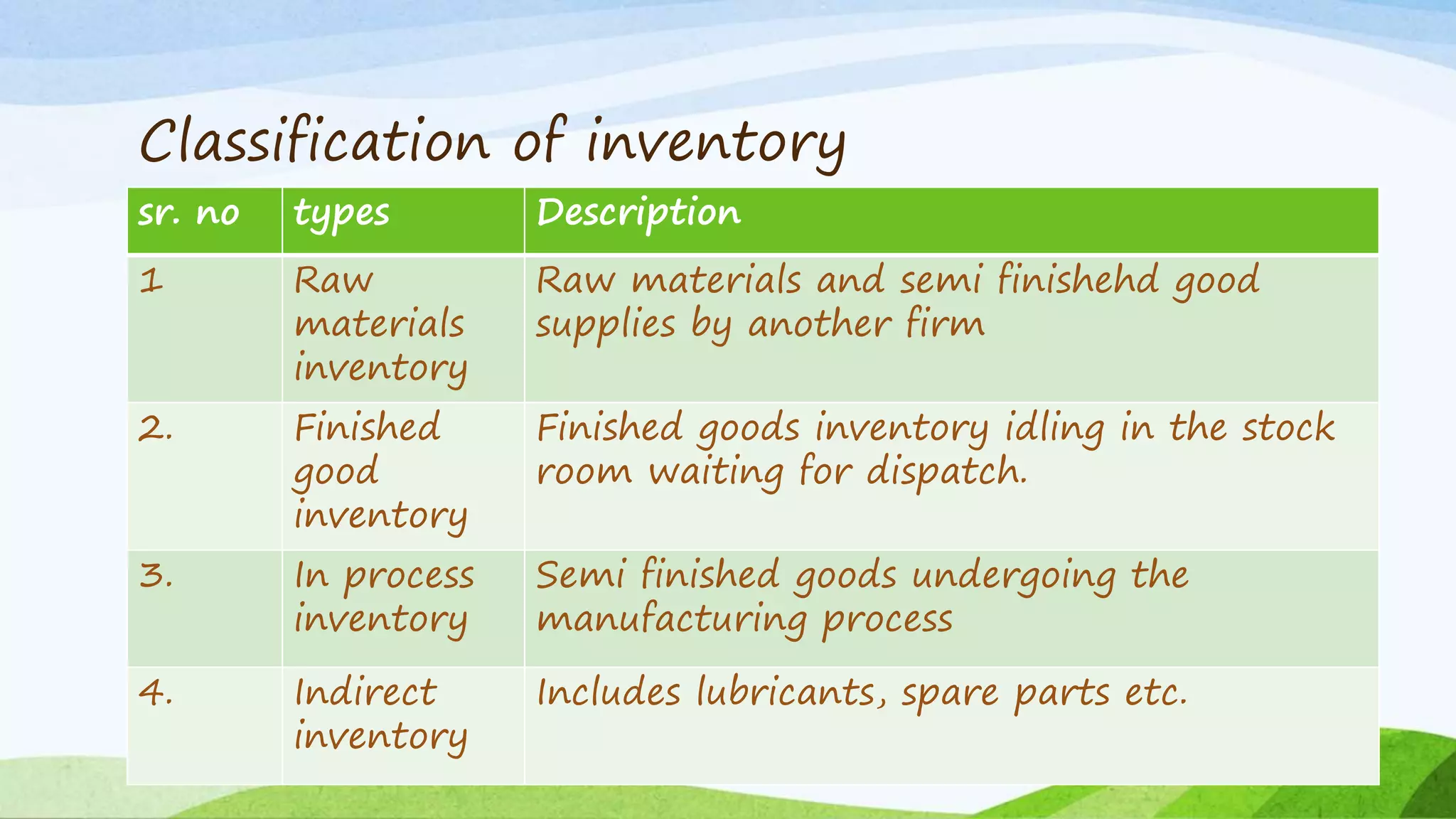 Classification of inventory

| sr. no | types | Description |
|---|---|---|
| 1 | Raw materials inventory | Raw materials and semi finishehd good supplies by another firm |
| 2. | Finished good inventory | Finished goods inventory idling in the stock room waiting for dispatch. |
| 3. | In process inventory | Semi finished goods undergoing the manufacturing process |
| 4. | Indirect inventory | Includes lubricants, spare parts etc. |